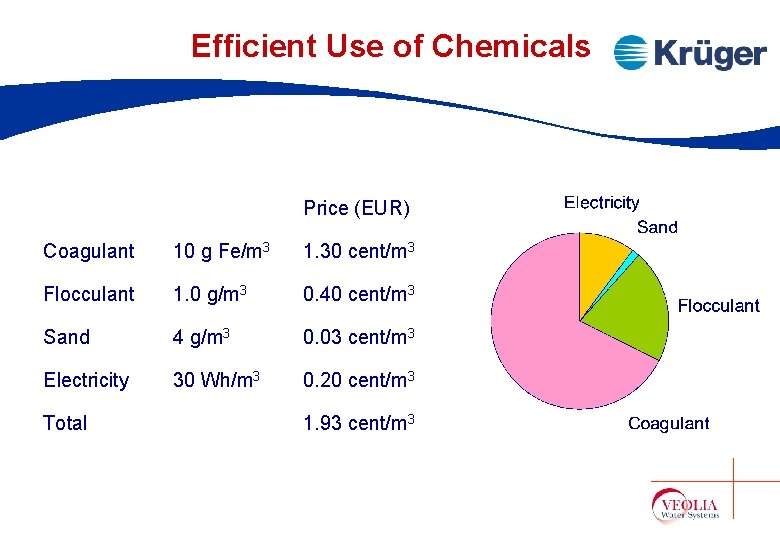 Efficient Use of Chemicals

Krüger

| | | Price (EUR) |
|---|---|---|
| Coagulant | 10 g Fe/m$^3$ | 1.30 cent/m$^3$ |
| Flocculant | 1.0 g/m$^3$ | 0.40 cent/m$^3$ |
| Sand | 4 g/m$^3$ | 0.03 cent/m$^3$ |
| Electricity | 30 Wh/m$^3$ | 0.20 cent/m$^3$ |
| Total | | 1.93 cent/m$^3$ |

Electricity

Sand

Flocculant

Coagulant

VEOLIA
Water Systems